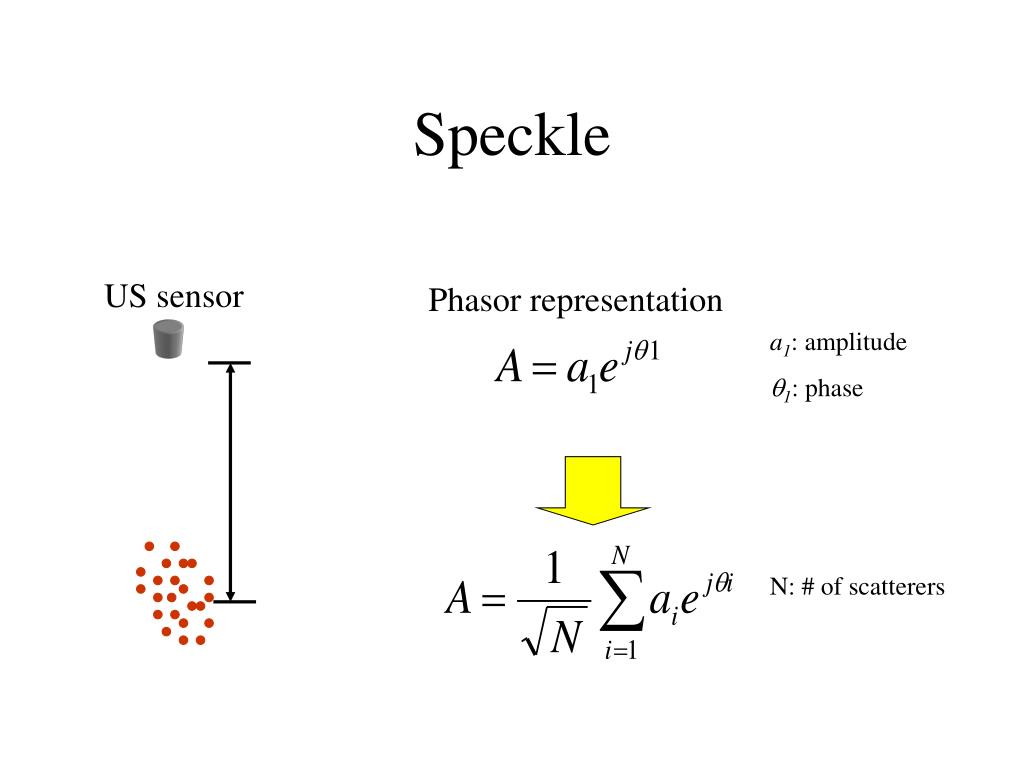 Speckle

US sensor

Phasor representation

$A = a_1 e^{j\theta 1}$

$a_1$: amplitude

$\theta_1$: phase

$A = \frac{1}{\sqrt{N}} \sum_{i=1}^{N} a_i e^{j\theta i}$

N: # of scatterers